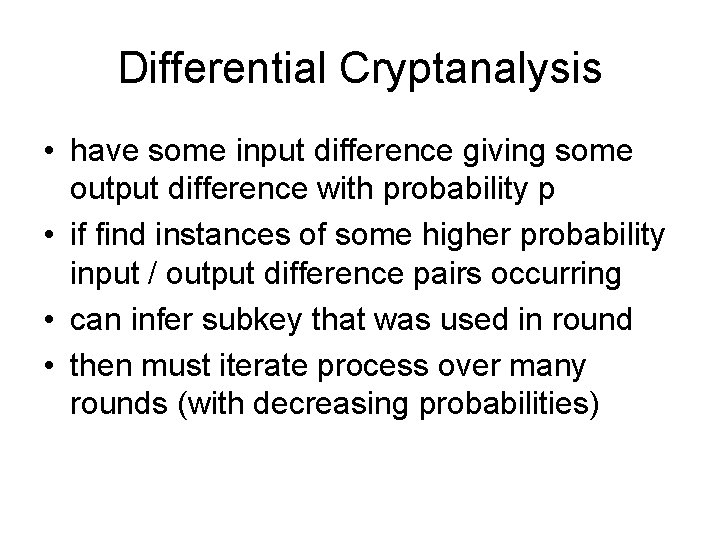 Differential Cryptanalysis

• have some input difference giving some output difference with probability p
• if find instances of some higher probability input / output difference pairs occurring
• can infer subkey that was used in round
• then must iterate process over many rounds (with decreasing probabilities)